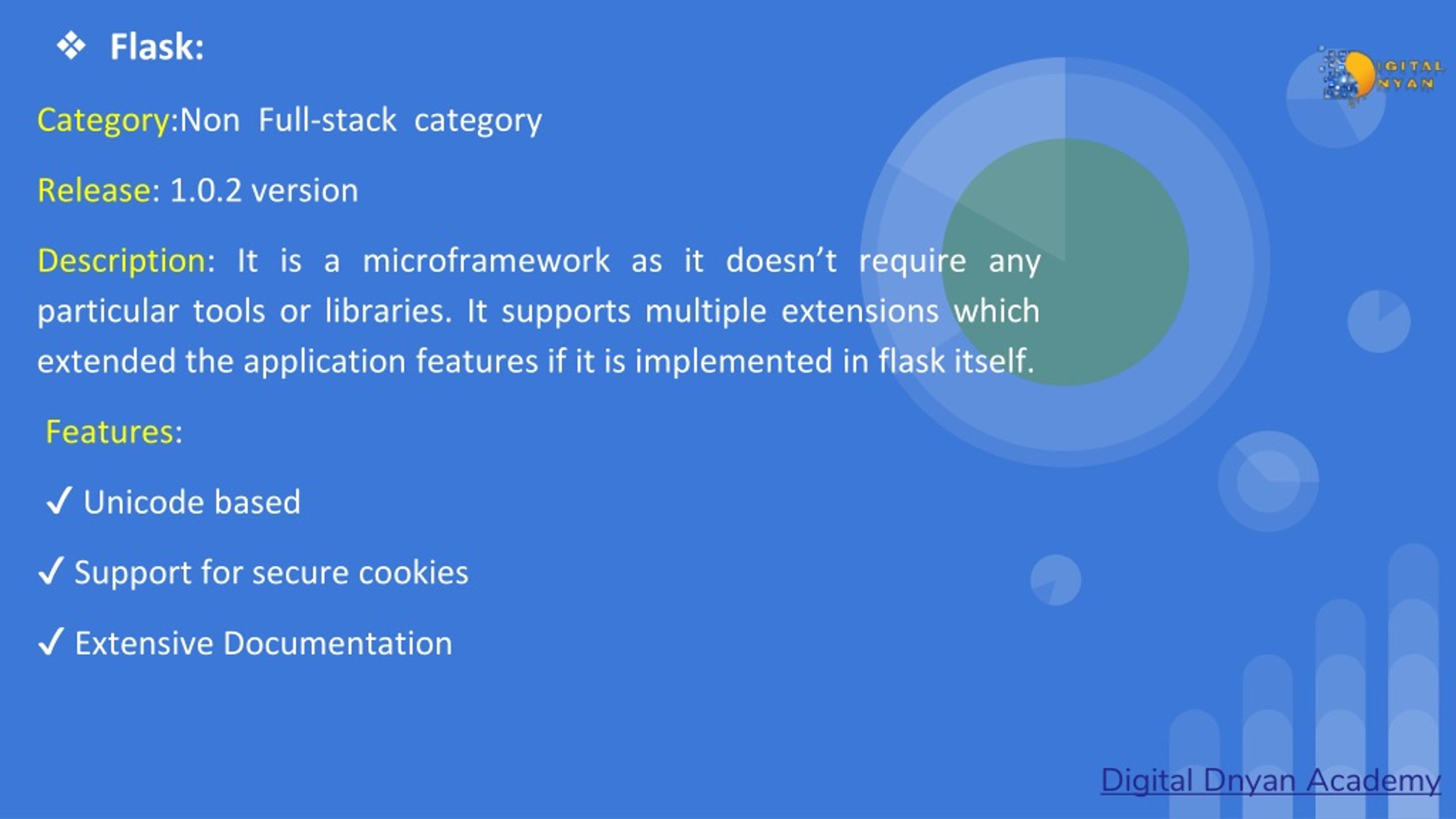 ❖ Flask:

IGITAL NYAN

Category:Non Full-stack category

Release: 1.0.2 version

Description: It is a microframework as it doesn't require any particular tools or libraries. It supports multiple extensions which extended the application features if it is implemented in flask itself.

Features:

✓ Unicode based

✓ Support for secure cookies

✓ Extensive Documentation

Digital Dnyan Academy